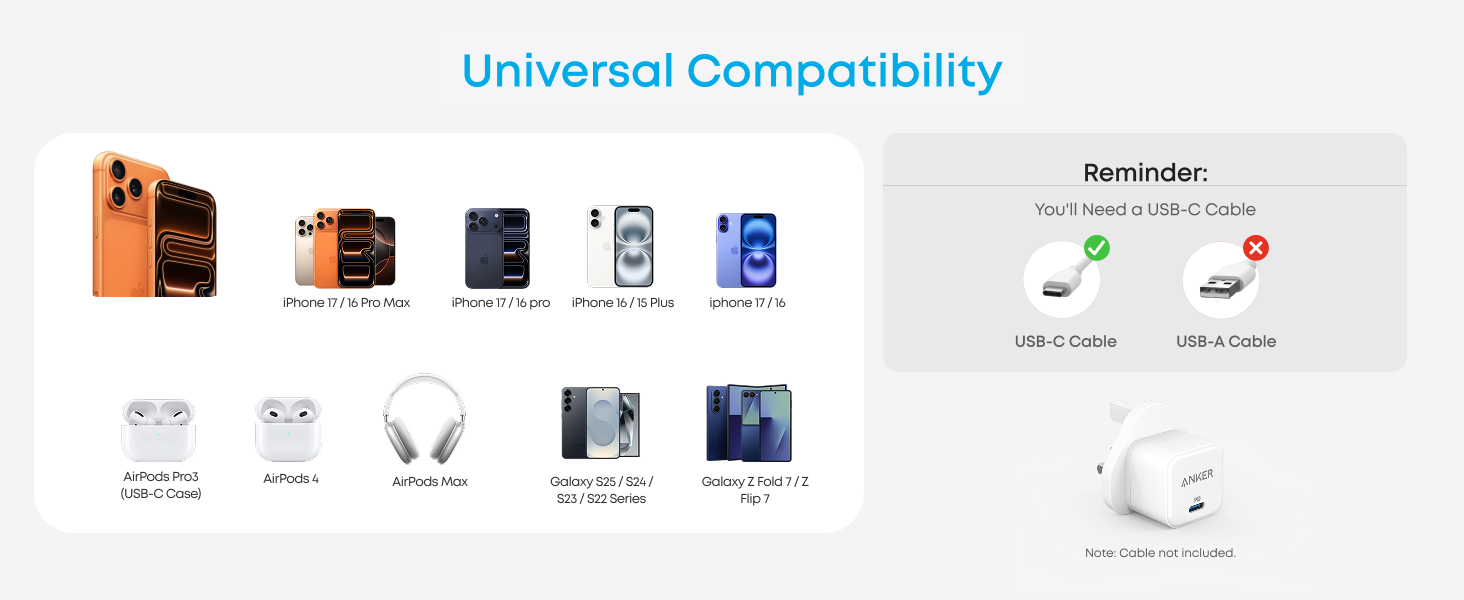 Universal Compatibility

iPhone 17 / 16 Pro Max

iPhone 17 / 16 pro

iPhone 16 / 15 Plus

iphone 17 / 16

AirPods Pro3 (USB-C Case)

AirPods 4

AirPods Max

Galaxy S25 / S24 / S23 / S22 Series

Galaxy Z Fold 7 / Z Flip 7

Reminder:

You'll Need a USB-C Cable

USB-C Cable

USB-A Cable

ANKER

PD

Note: Cable not included.